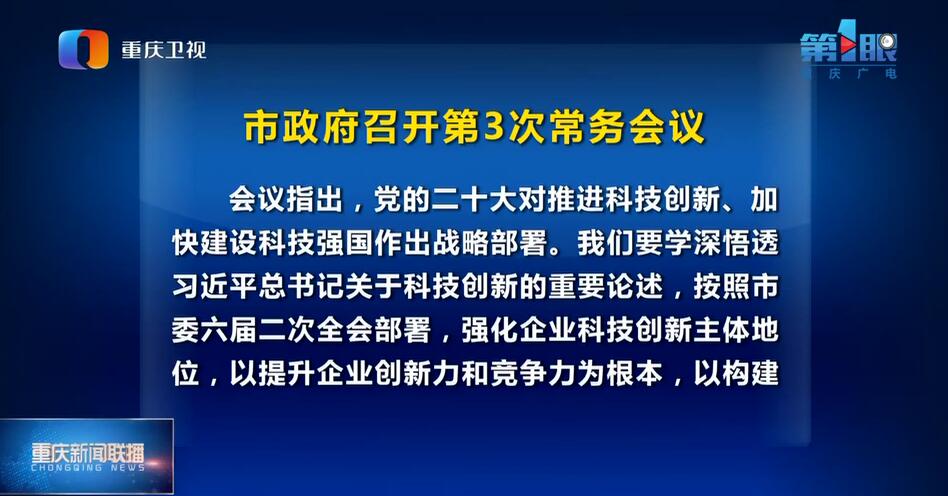 重庆卫视

第1眼
重庆广电

市政府召开第3次常务会议

会议指出，党的二十大对推进科技创新、加快建设科技强国作出战略部署。我们要学深悟透习近平总书记关于科技创新的重要论述，按照市委六届二次全会部署，强化企业科技创新主体地位，以提升企业创新力和竞争力为根本，以构建

重庆新闻联播
CHONGQING NEWS